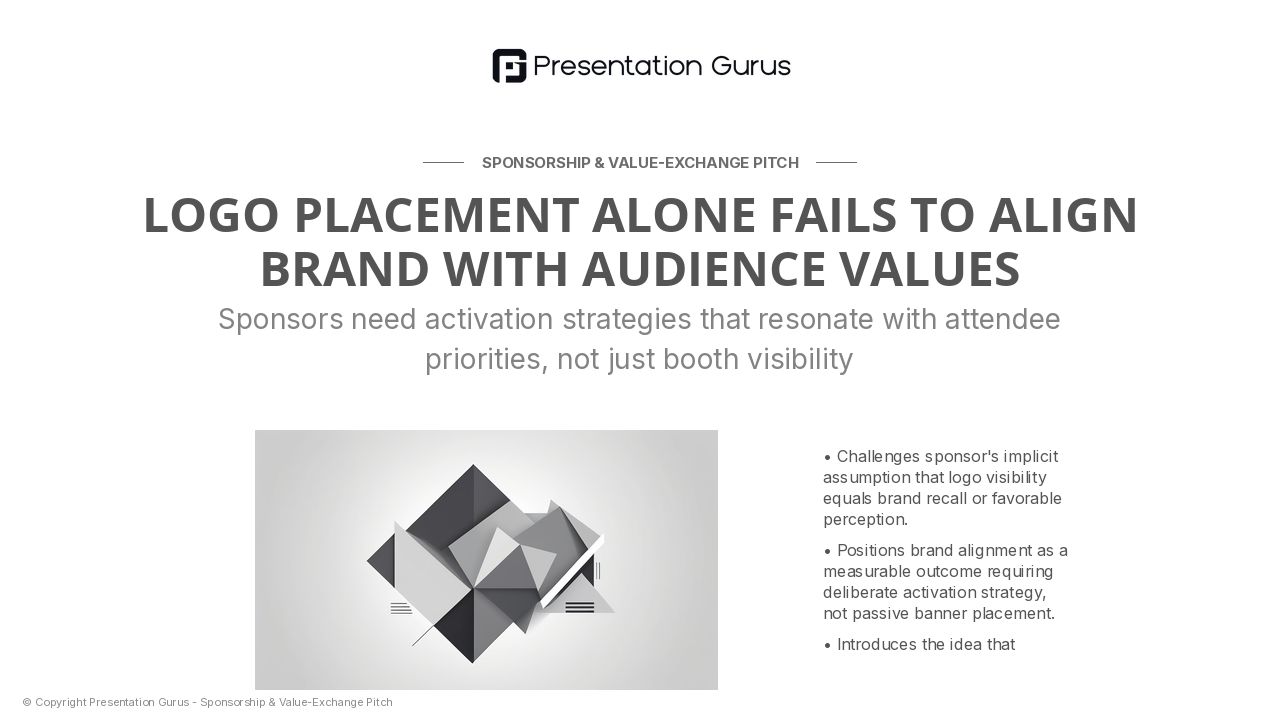 Presentation Gurus

SPONSORSHIP & VALUE-EXCHANGE PITCH

LOGO PLACEMENT ALONE FAILS TO ALIGN BRAND WITH AUDIENCE VALUES

Sponsors need activation strategies that resonate with attendee priorities, not just booth visibility

• Challenges sponsor's implicit assumption that logo visibility equals brand recall or favorable perception.

• Positions brand alignment as a measurable outcome requiring deliberate activation strategy, not passive banner placement.

• Introduces the idea that

© Copyright Presentation Gurus - Sponsorship & Value-Exchange Pitch